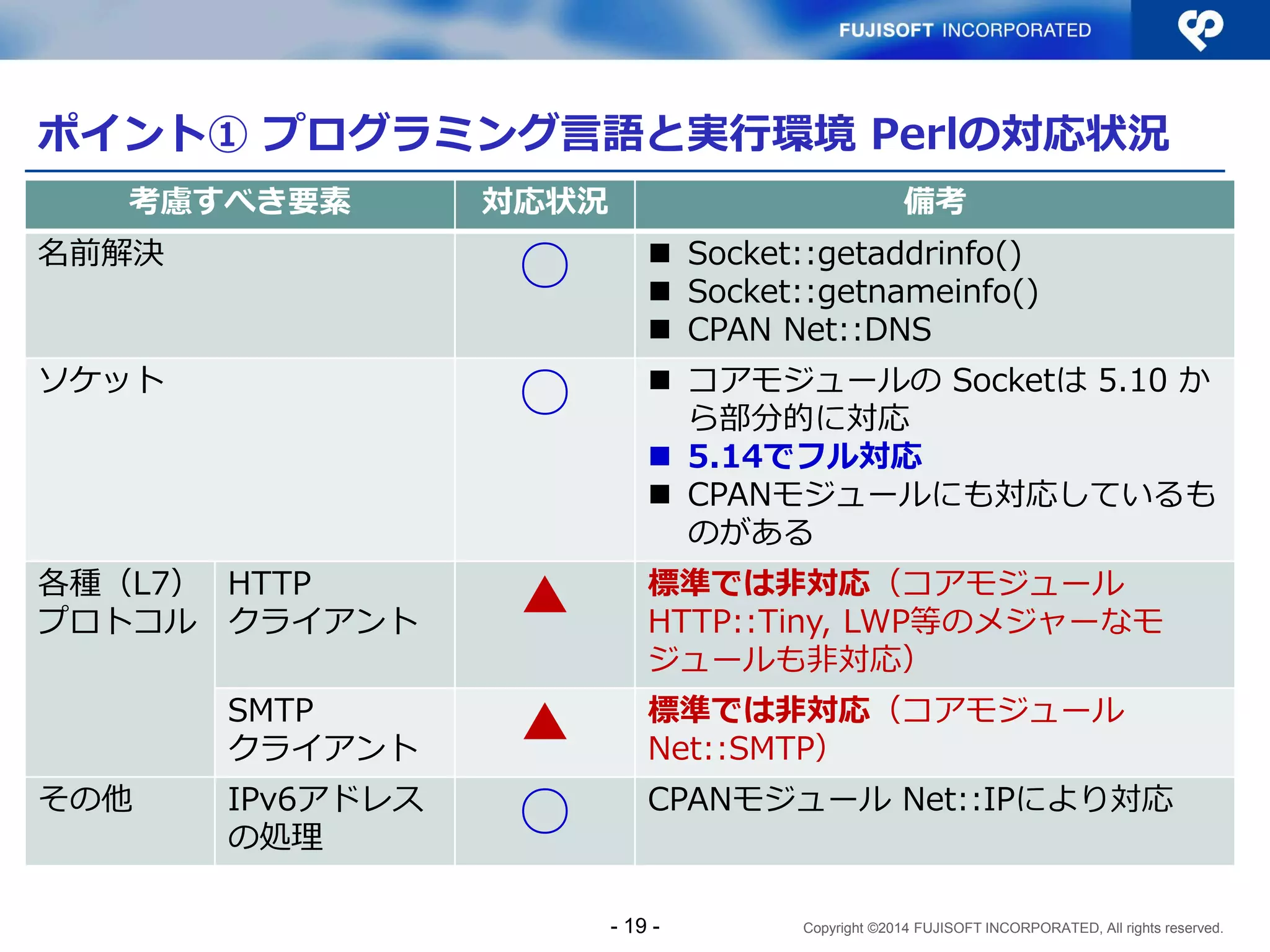 FUJISOFT INCORPORATED

ポイント① プログラミング言語と実行環境 Perlの対応状況

| 考慮すべき要素 | | 対応状況 | 備考 |
|---|---|---|---|
| 名前解決 | | ○ | ■ Socket::getaddrinfo() ■ Socket::getnameinfo() ■ CPAN Net::DNS |
| ソケット | | ○ | ■ コアモジュールの Socketは 5.10 から部分的に対応 ■ 5.14でフル対応 ■ CPANモジュールにも対応しているものがある |
| 各種（L7）プロトコル | HTTP クライアント | ▲ | 標準では非対応（コアモジュール HTTP::Tiny, LWP等のメジャーなモジュールも非対応） |
| | SMTP クライアント | ▲ | 標準では非対応（コアモジュール Net::SMTP） |
| その他 | IPv6アドレスの処理 | ○ | CPANモジュール Net::IPにより対応 |

- 19 -

Copyright ©2014 FUJISOFT INCORPORATED, All rights reserved.